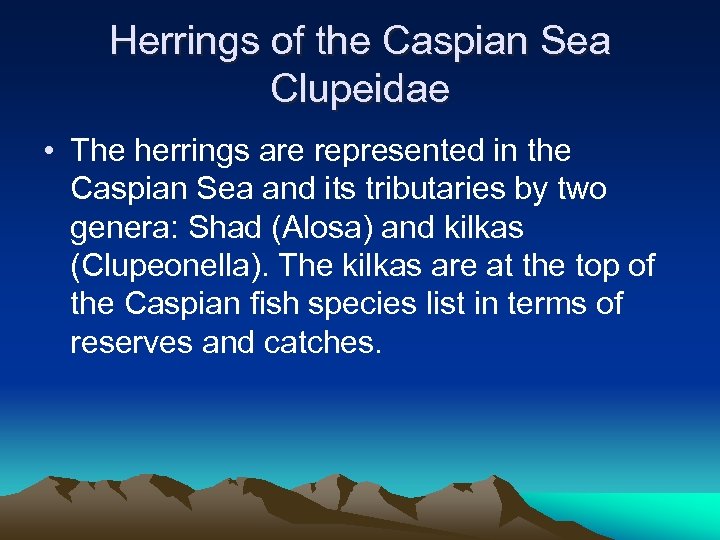 Herrings of the Caspian Sea
Clupeidae

• The herrings are represented in the Caspian Sea and its tributaries by two genera: Shad (Alosa) and kilkas (Clupeonella). The kilkas are at the top of the Caspian fish species list in terms of reserves and catches.